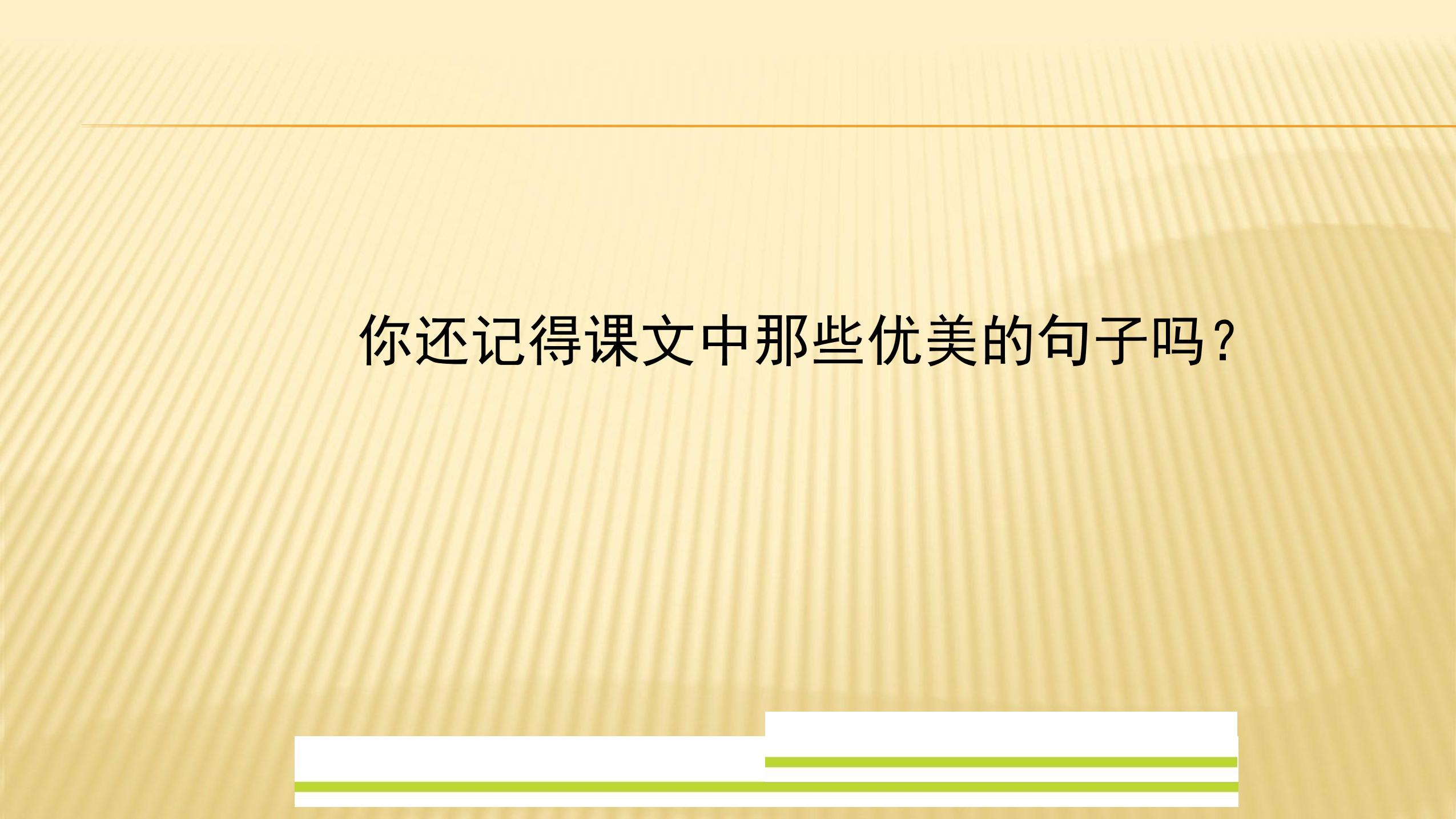 你还记得课文中那些优美的句子吗？